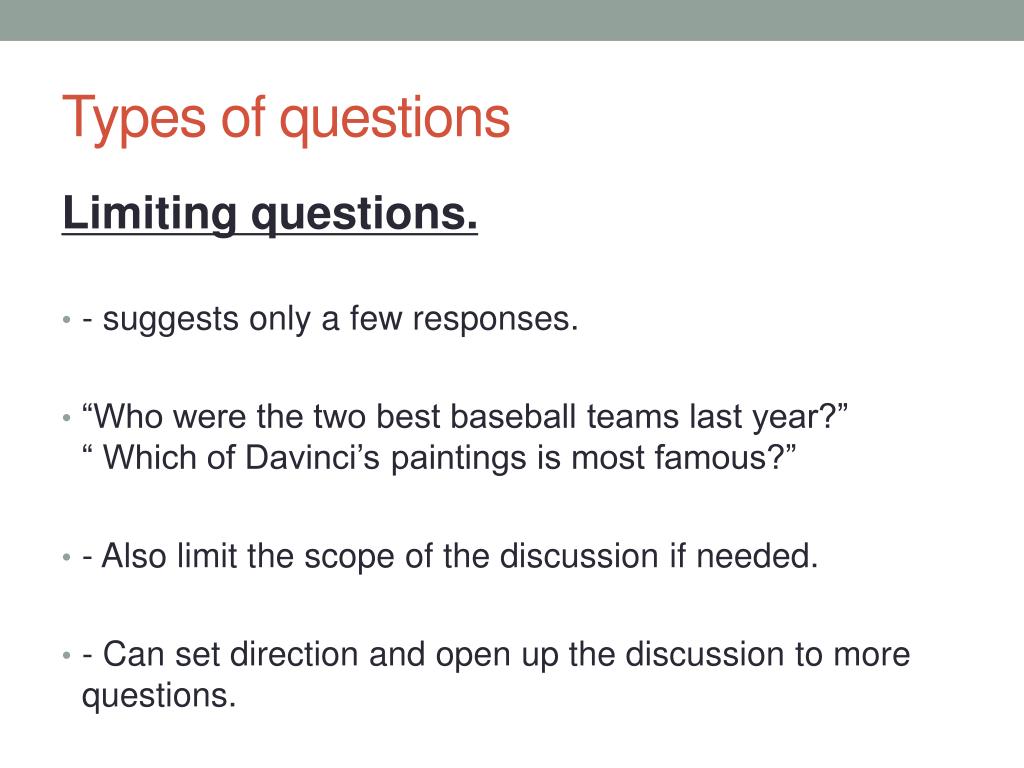 Types of questions

Limiting questions.

• - suggests only a few responses.

• “Who were the two best baseball teams last year?”
“ Which of Davinci’s paintings is most famous?”

• - Also limit the scope of the discussion if needed.

• - Can set direction and open up the discussion to more questions.